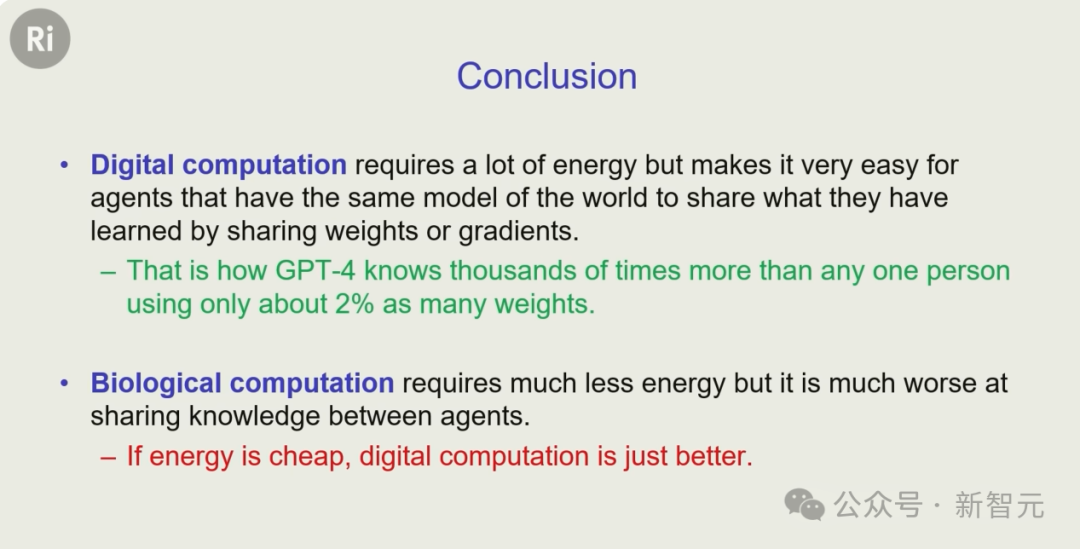 Ri

Conclusion

• Digital computation requires a lot of energy but makes it very easy for agents that have the same model of the world to share what they have learned by sharing weights or gradients.
– That is how GPT-4 knows thousands of times more than any one person using only about 2% as many weights.

• Biological computation requires much less energy but it is much worse at sharing knowledge between agents.
– If energy is cheap, digital computation is just better.

公众号 · 新智元